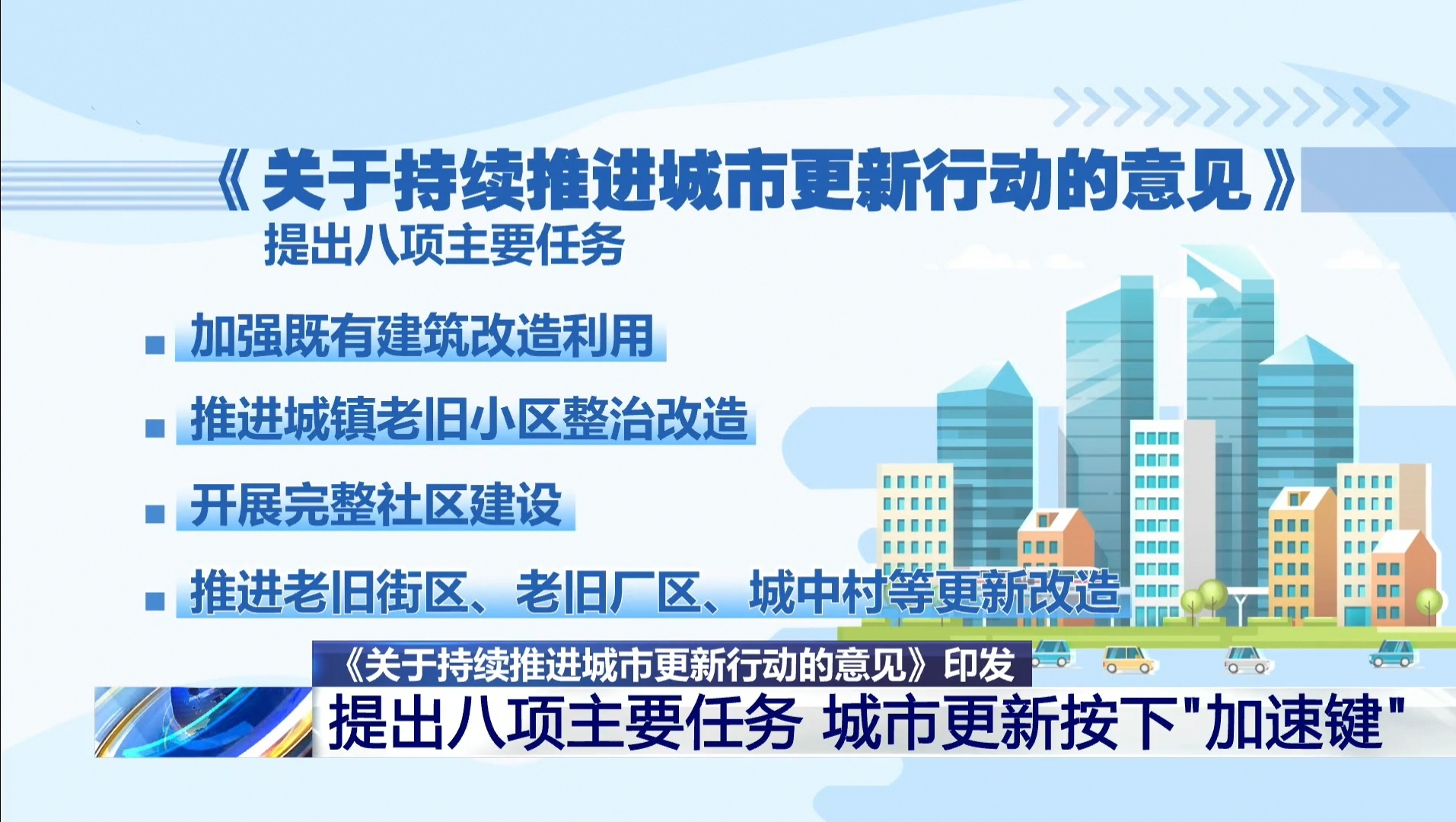 《关于持续推进城市更新行动的意见》
提出八项主要任务

加强既有建筑改造利用

推进城镇老旧小区整治改造

开展完整社区建设

推进老旧街区、老旧厂区、城中村等更新改造

《关于持续推进城市更新行动的意见》印发
提出八项主要任务 城市更新按下"加速键"